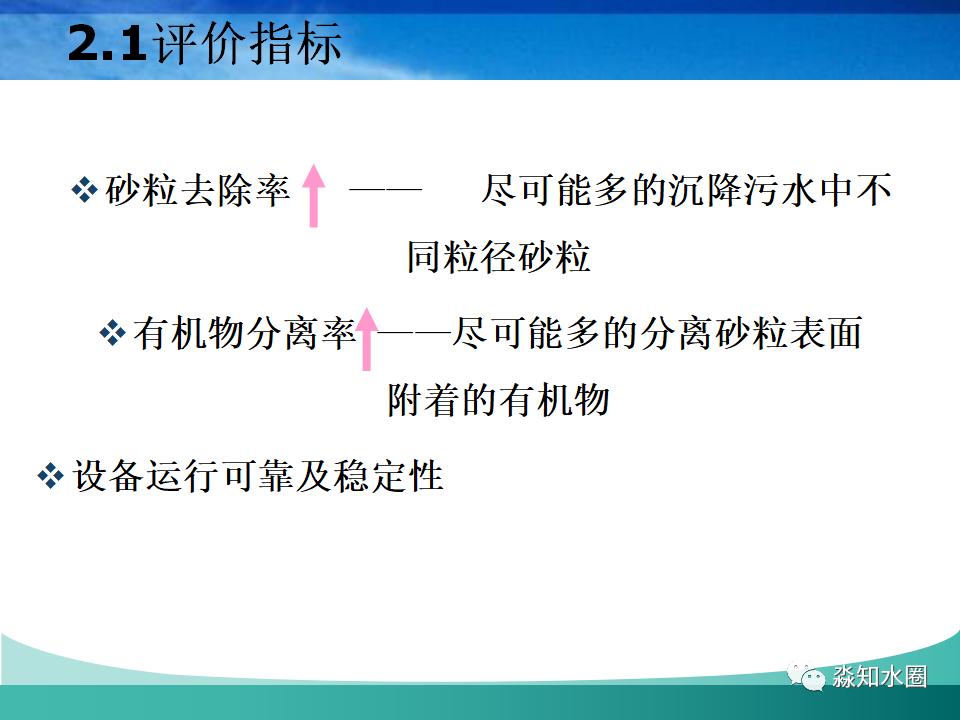 2.1评价指标

❖砂粒去除率 —— 尽可能多的沉降污水中不同粒径砂粒

❖有机物分离率——尽可能多的分离砂粒表面附着的有机物

❖设备运行可靠及稳定性

淼知水圈